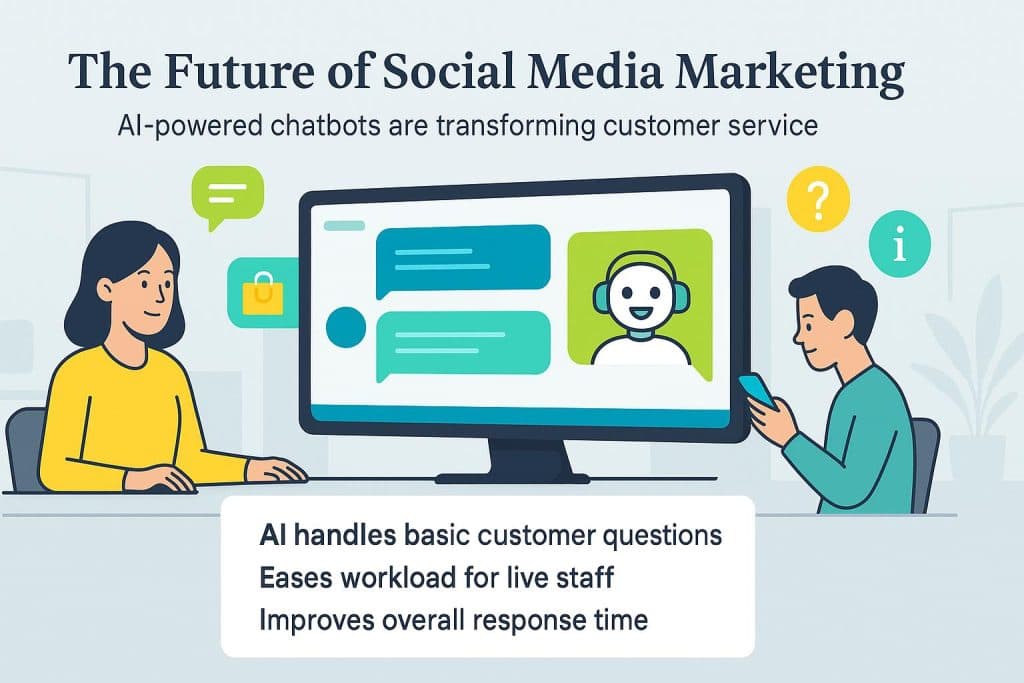 The Future of Social Media Marketing

AI-powered chatbots are transforming customer service

?

i

AI handles basic customer questions
Eases workload for live staff
Improves overall response time